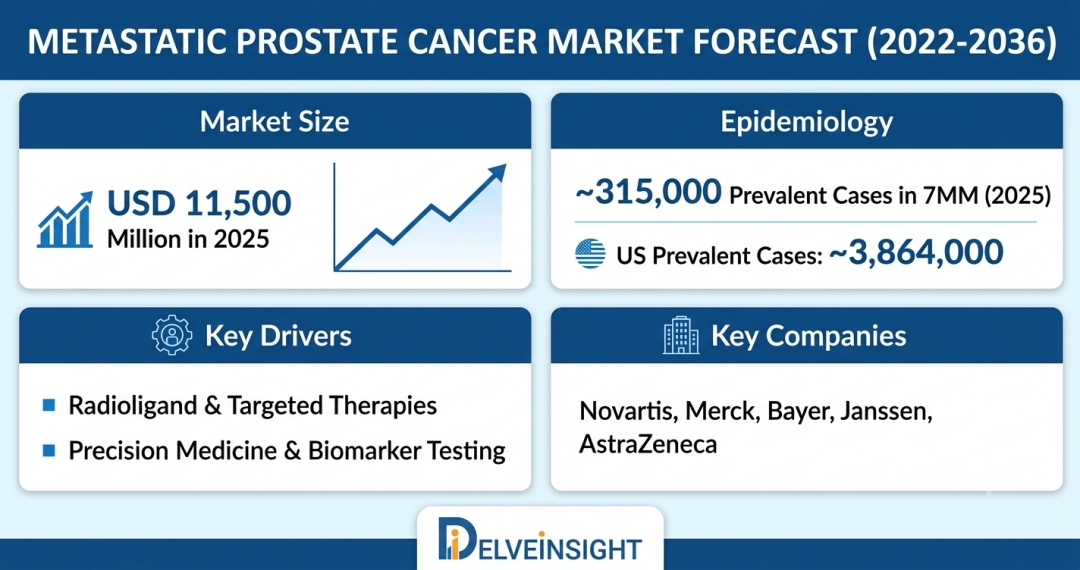 METASTATIC PROSTATE CANCER MARKET FORECAST (2022-2036)

Market Size

USD 11,500 Million in 2025

Epidemiology

~315,000 Prevalent Cases in 7MM (2025)

US Prevalent Cases: ~3,864,000

Key Drivers

Radioligand & Targeted Therapies

Precision Medicine & Biomarker Testing

Key Companies

Novartis, Merck, Bayer, Janssen, AstraZeneca

DELVEINSIGHT